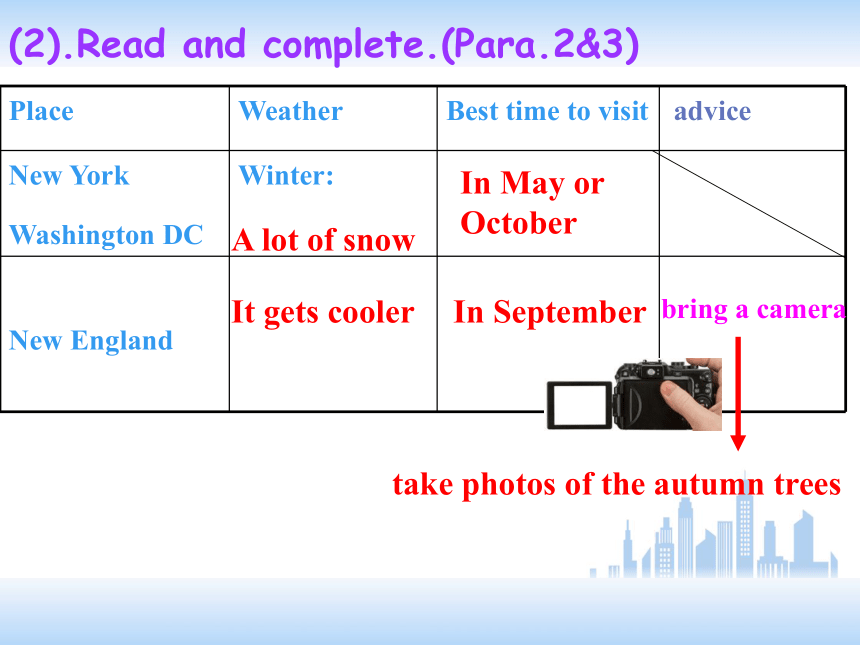 (2).Read and complete.(Para.2&3)

| Place | Weather | Best time to visit | advice |
|---|---|---|---|
| New York Washington DC | Winter: A lot of snow | In May or October | |
| New England | It gets cooler | In September | bring a camera |

take photos of the autumn trees